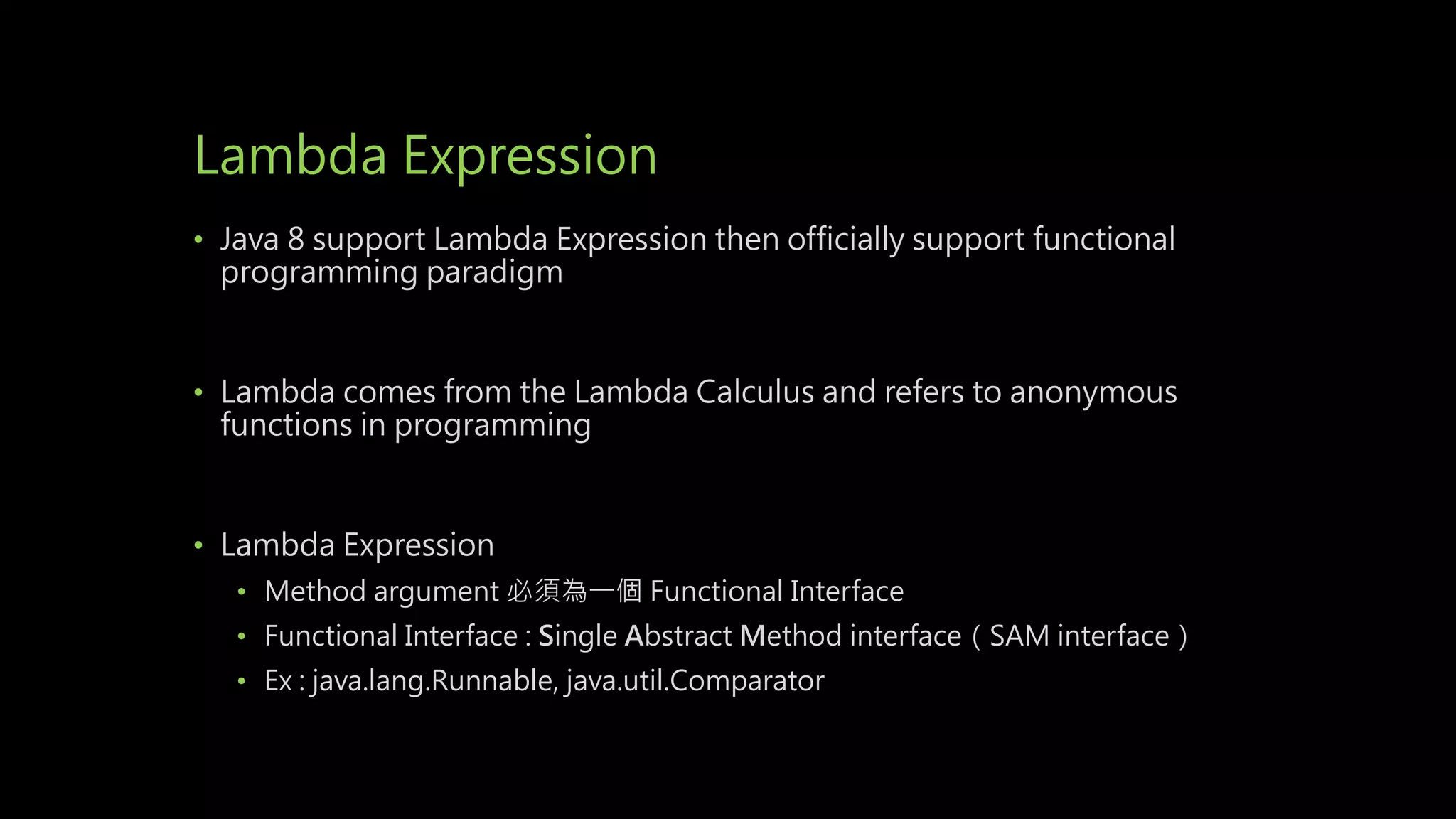 Lambda Expression

• Java 8 support Lambda Expression then officially support functional programming paradigm

• Lambda comes from the Lambda Calculus and refers to anonymous functions in programming

• Lambda Expression
  • Method argument 必須為一個 Functional Interface
  • Functional Interface : Single Abstract Method interface（SAM interface）
  • Ex : java.lang.Runnable, java.util.Comparator